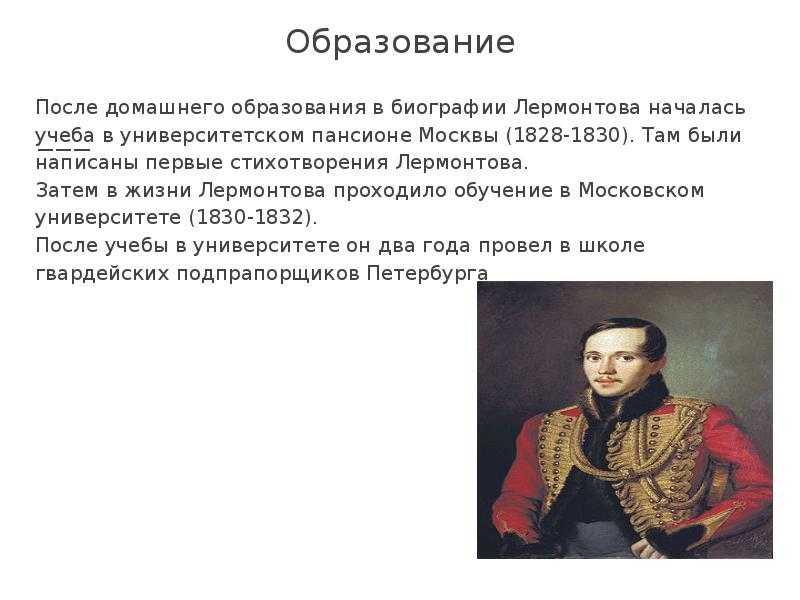 Образование

После домашнего образования в биографии Лермонтова началась учеба в университетском пансионе Москвы (1828-1830). Там были написаны первые стихотворения Лермонтова.
Затем в жизни Лермонтова проходило обучение в Московском университете (1830-1832).
После учебы в университете он два года провел в школе гвардейских подпрапорщиков Петербурга